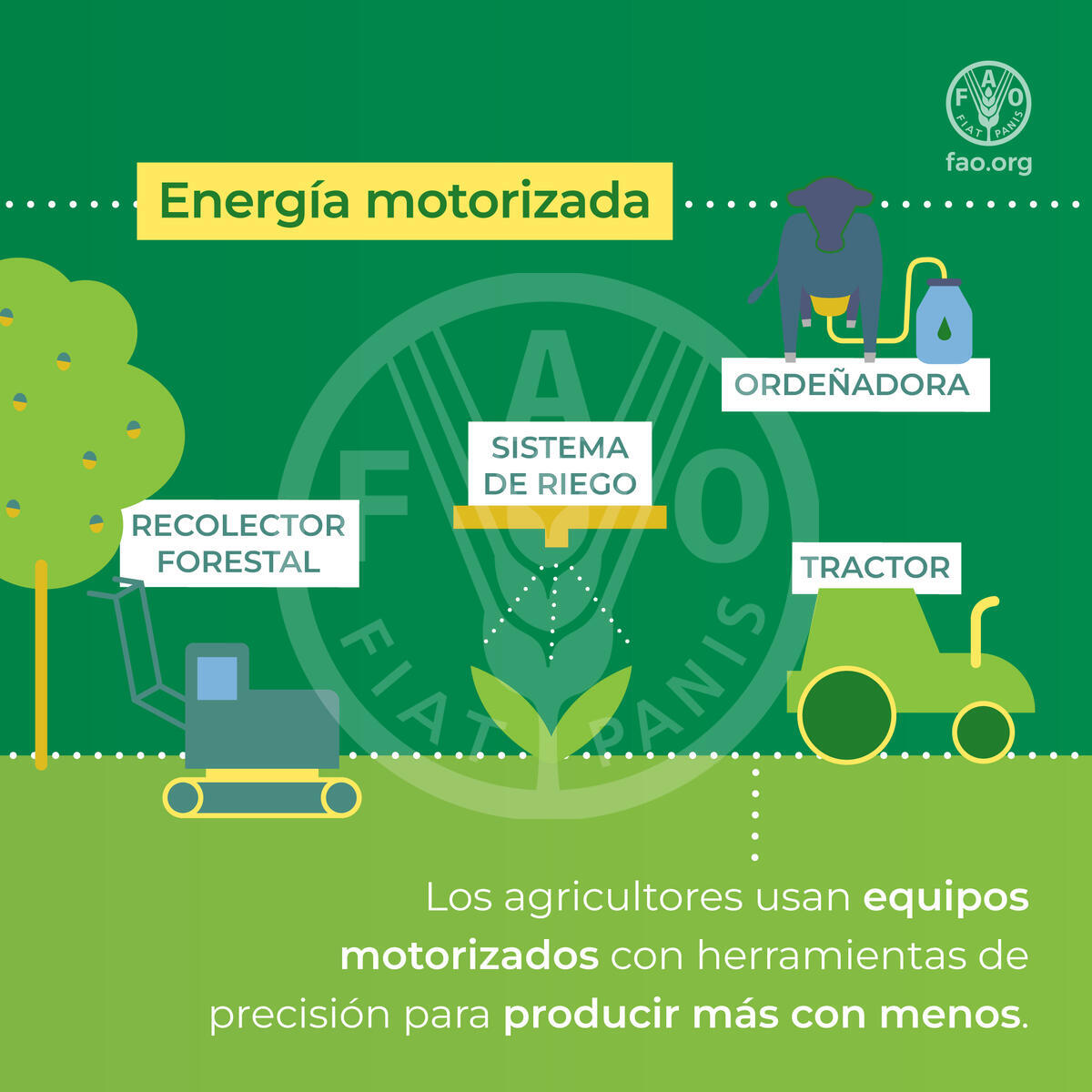 FAO
FIAT PANIS
fao.org

Energía motorizada

ORDEÑADORA

SISTEMA DE RIEGO

RECOLECTOR FORESTAL

TRACTOR

FAO
FIAT PANIS

Los agricultores usan equipos motorizados con herramientas de precisión para producir más con menos.